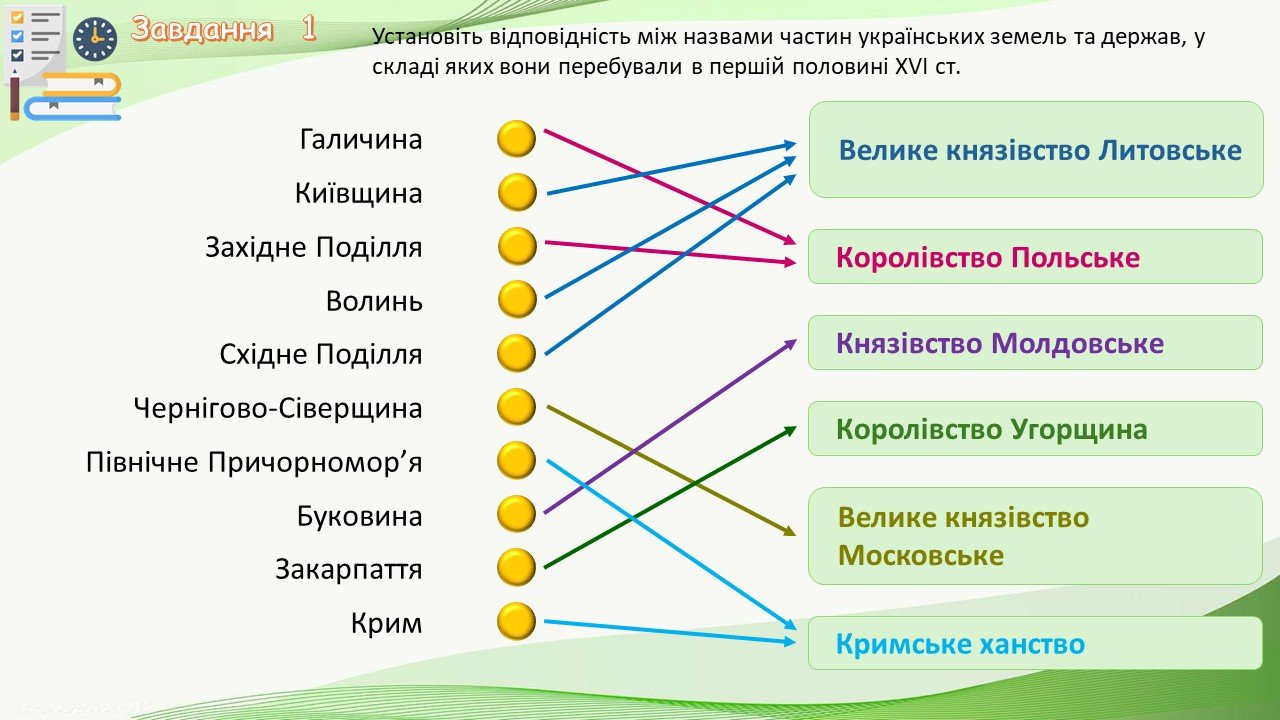 Завдання 1

Установіть відповідність між назвами частин українських земель та держав, у складі яких вони перебували в першій половині XVI ст.

Галичина
Київщина
Західне Поділля
Волинь
Східне Поділля
Чернігово-Сіверщина
Північне Причорномор’я
Буковина
Закарпаття
Крим

Велике князівство Литовське
Королівство Польське
Князівство Молдовське
Королівство Угорщина
Велике князівство Московське
Кримське ханство